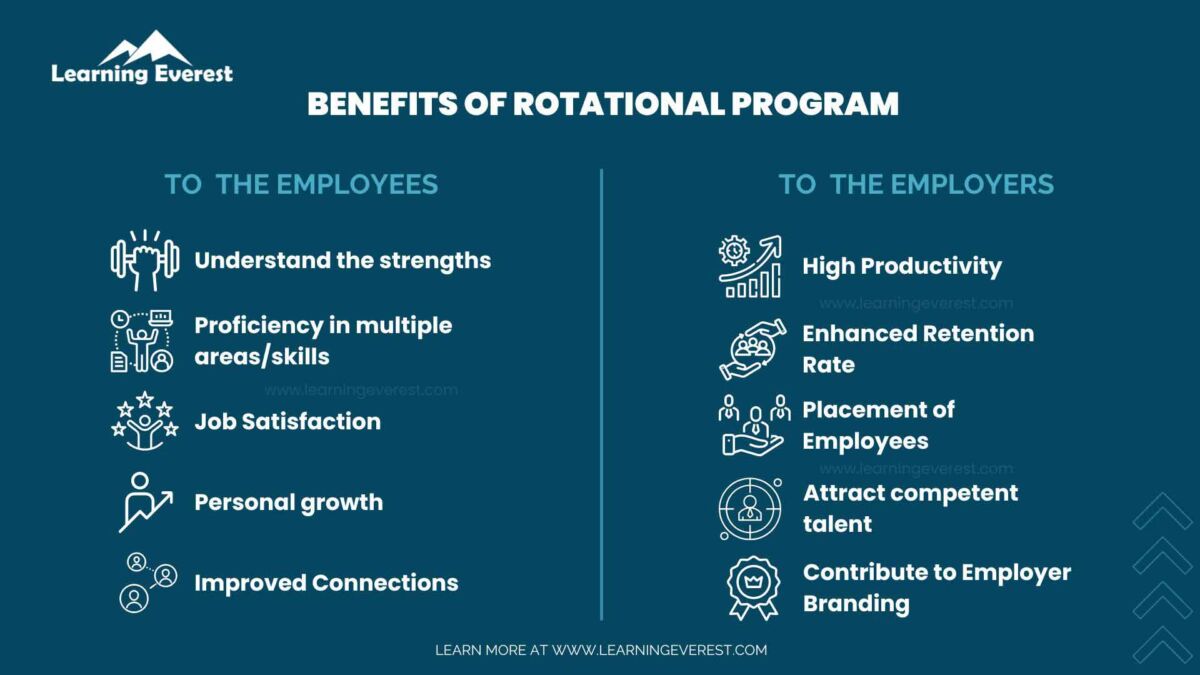 Learning Everest

BENEFITS OF ROTATIONAL PROGRAM

TO THE EMPLOYEES

Understand the strengths

Proficiency in multiple areas/skills

www.learningeverest.com

Job Satisfaction

Personal growth

Improved Connections

TO THE EMPLOYERS

High Productivity

www.learningeverest.com

Enhanced Retention Rate

Placement of Employees

www.learningeverest.com

Attract competent talent

Contribute to Employer Branding

LEARN MORE AT WWW.LEARNINGEVEREST.COM